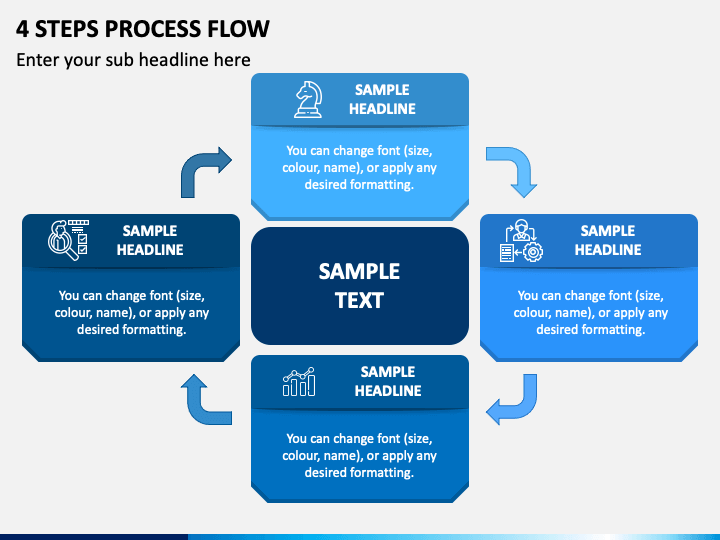 4 STEPS PROCESS FLOW

Enter your sub headline here

SAMPLE HEADLINE

You can change font (size, colour, name), or apply any desired formatting.

SAMPLE HEADLINE

You can change font (size, colour, name), or apply any desired formatting.

SAMPLE TEXT

SAMPLE HEADLINE

You can change font (size, colour, name), or apply any desired formatting.

SAMPLE HEADLINE

You can change font (size, colour, name), or apply any desired formatting.